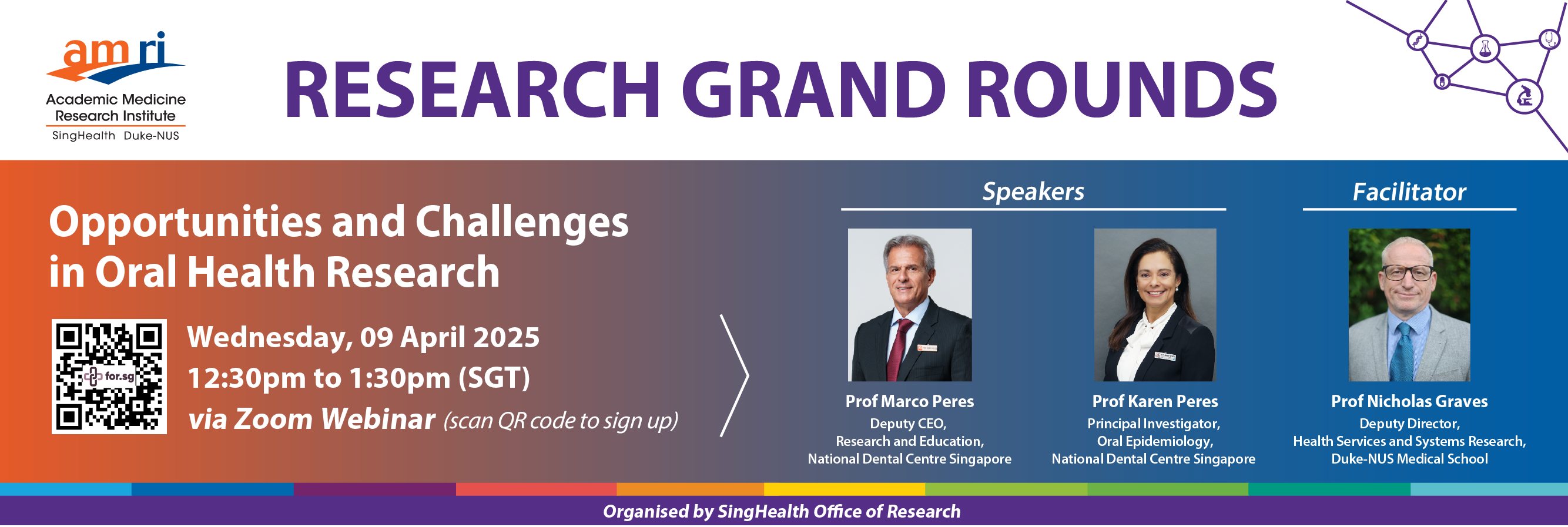 amri
Academic Medicine Research Institute
SingHealth Duke-NUS

RESEARCH GRAND ROUNDS

Opportunities and Challenges in Oral Health Research

for.sg

Wednesday, 09 April 2025
12:30pm to 1:30pm (SGT)
via Zoom Webinar (scan QR code to sign up)

Speakers

Prof Marco Peres
Deputy CEO,
Research and Education,
National Dental Centre Singapore

Prof Karen Peres
Principal Investigator,
Oral Epidemiology,
National Dental Centre Singapore

Facilitator

Prof Nicholas Graves
Deputy Director,
Health Services and Systems Research,
Duke-NUS Medical School

Organised by SingHealth Office of Research